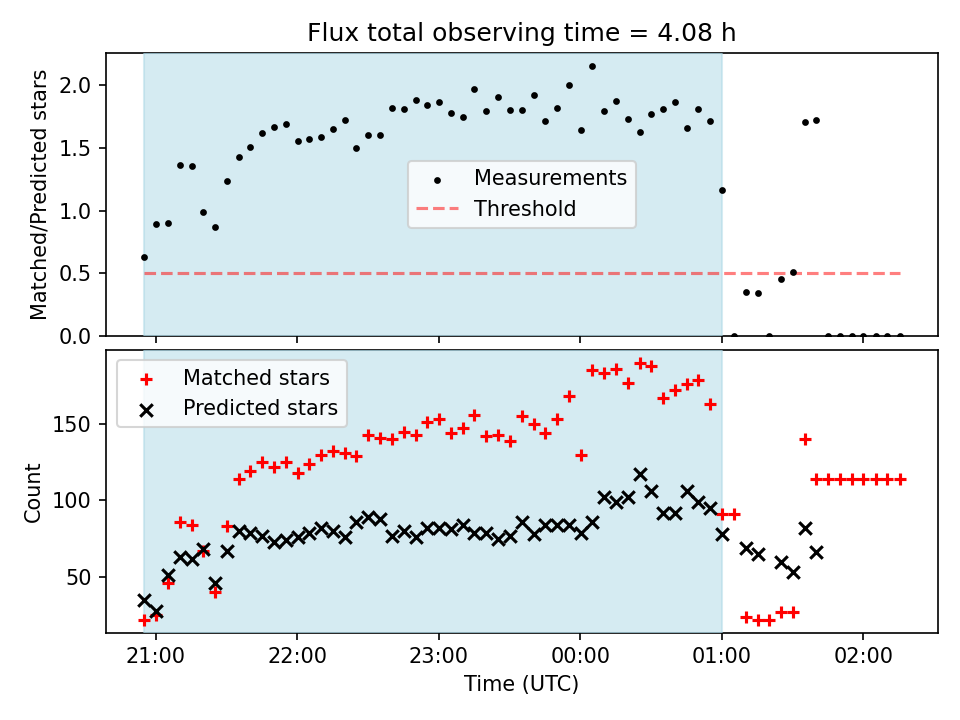 Flux total observing time = 4.08 h

Matched/Predicted stars

2.0
1.5
1.0
0.5
0.0

Measurements
Threshold

Matched stars
Predicted stars

Count

150
100
50

21:00
22:00
23:00
00:00
01:00
02:00

Time (UTC)